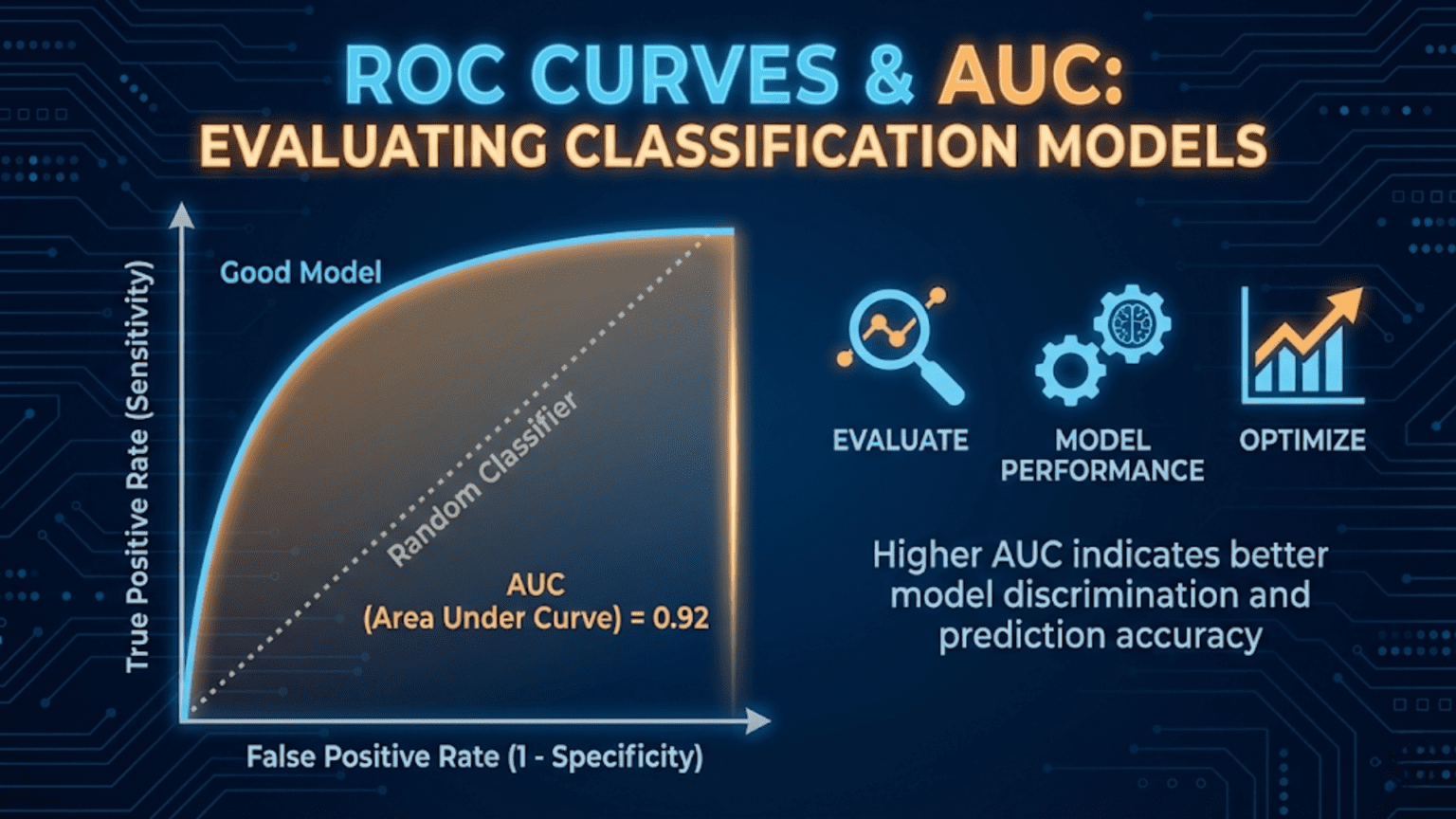 ROC CURVES & AUC:
EVALUATING CLASSIFICATION MODELS

True Positive Rate (Sensitivity)

Good Model

Random Classifier

AUC
(Area Under Curve) = 0.92

False Positive Rate (1 - Specificity)

EVALUATE

MODEL PERFORMANCE

OPTIMIZE

Higher AUC indicates better model discrimination and prediction accuracy